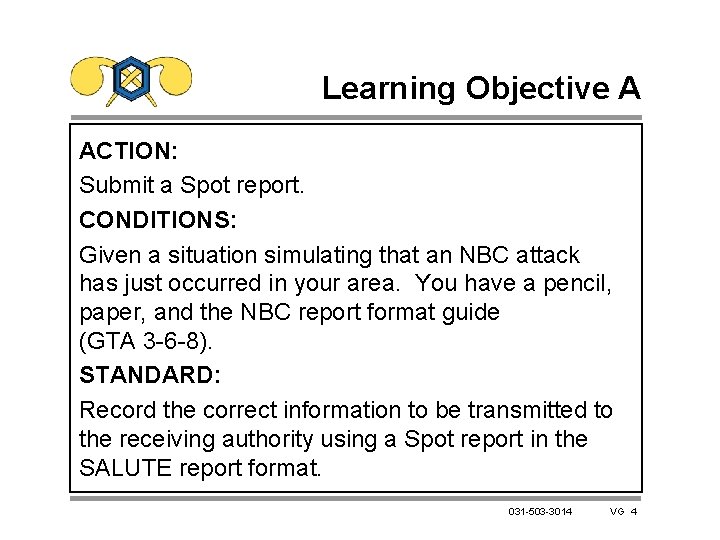 Learning Objective A

ACTION:

Submit a Spot report.

CONDITIONS:

Given a situation simulating that an NBC attack has just occurred in your area. You have a pencil, paper, and the NBC report format guide (GTA 3-6-8).

STANDARD:

Record the correct information to be transmitted to the receiving authority using a Spot report in the SALUTE report format.

031-503-3014 VG 4